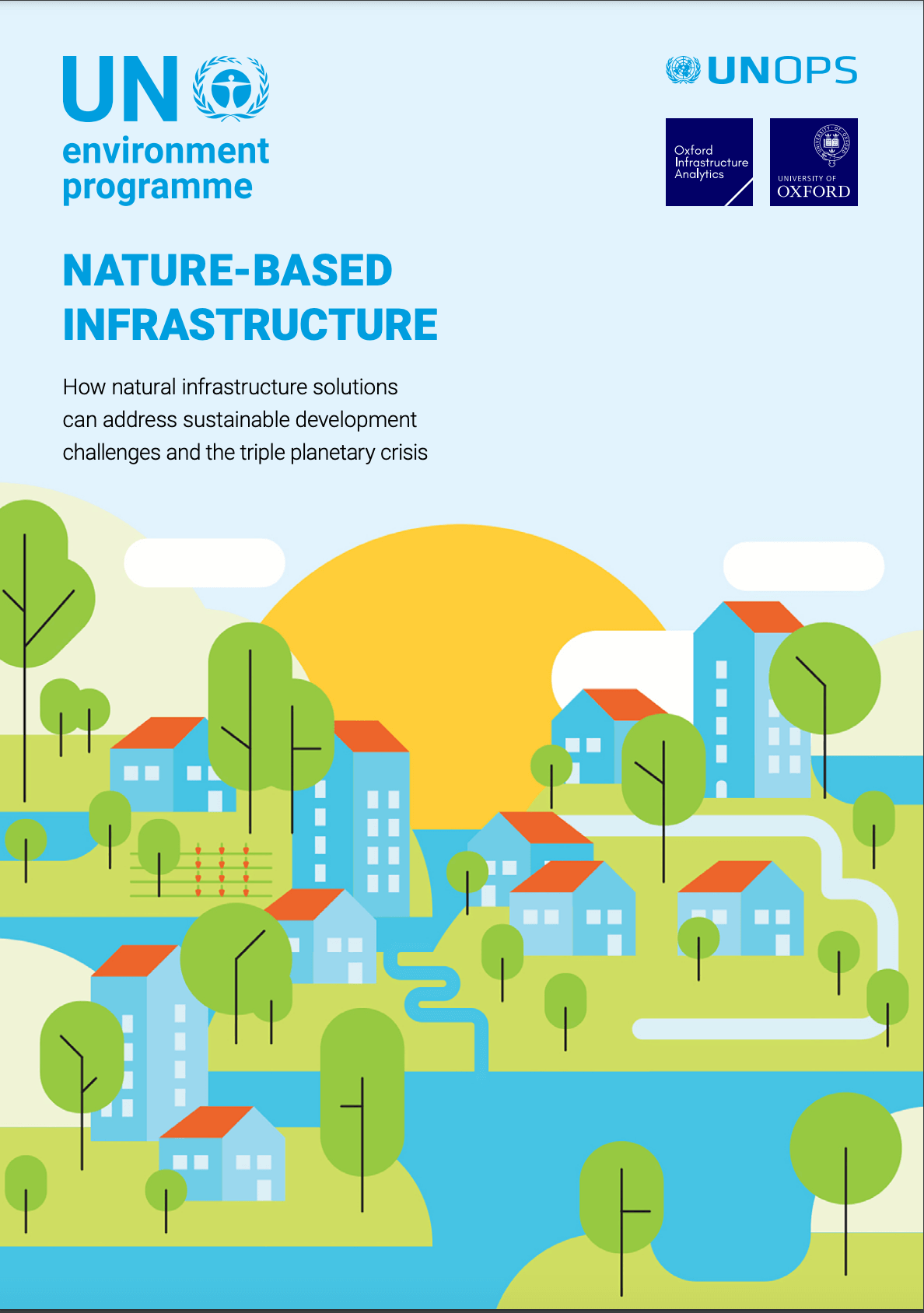 UN environment programme

UNOPS

Oxford Infrastructure Analytics

UNIVERSITY OF OXFORD

NATURE-BASED INFRASTRUCTURE

How natural infrastructure solutions can address sustainable development challenges and the triple planetary crisis